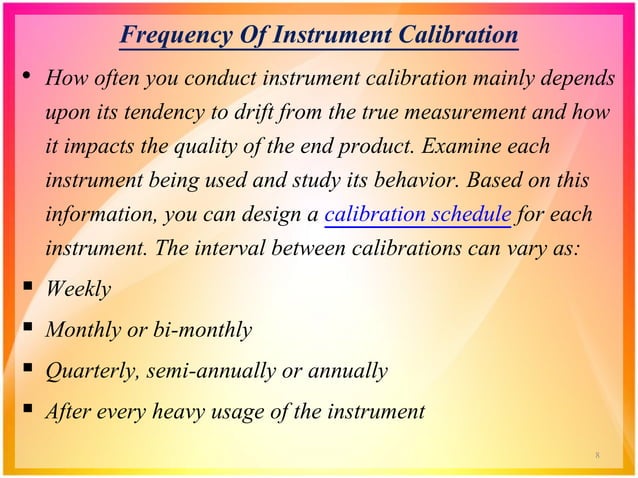 Frequency Of Instrument Calibration

• How often you conduct instrument calibration mainly depends upon its tendency to drift from the true measurement and how it impacts the quality of the end product. Examine each instrument being used and study its behavior. Based on this information, you can design a calibration schedule for each instrument. The interval between calibrations can vary as:

▪ Weekly

▪ Monthly or bi-monthly

▪ Quarterly, semi-annually or annually

▪ After every heavy usage of the instrument

8